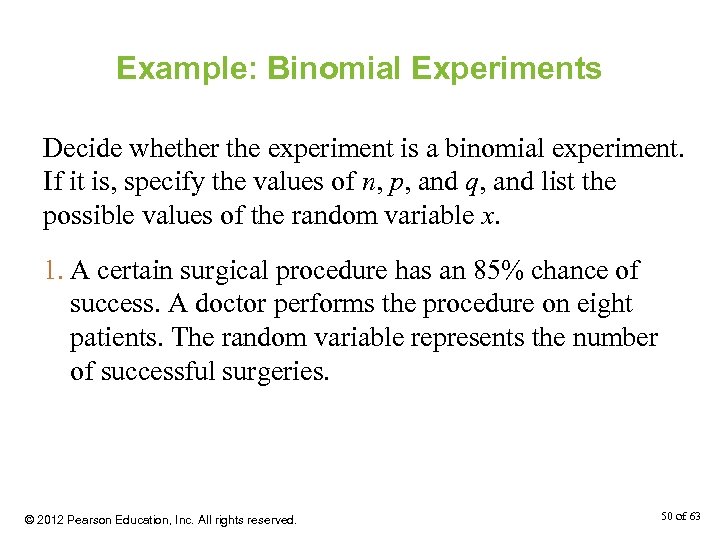 Example: Binomial Experiments

Decide whether the experiment is a binomial experiment. If it is, specify the values of $n$, $p$, and $q$, and list the possible values of the random variable $x$.

1. A certain surgical procedure has an 85% chance of success. A doctor performs the procedure on eight patients. The random variable represents the number of successful surgeries.

© 2012 Pearson Education, Inc. All rights reserved.

50 of 63